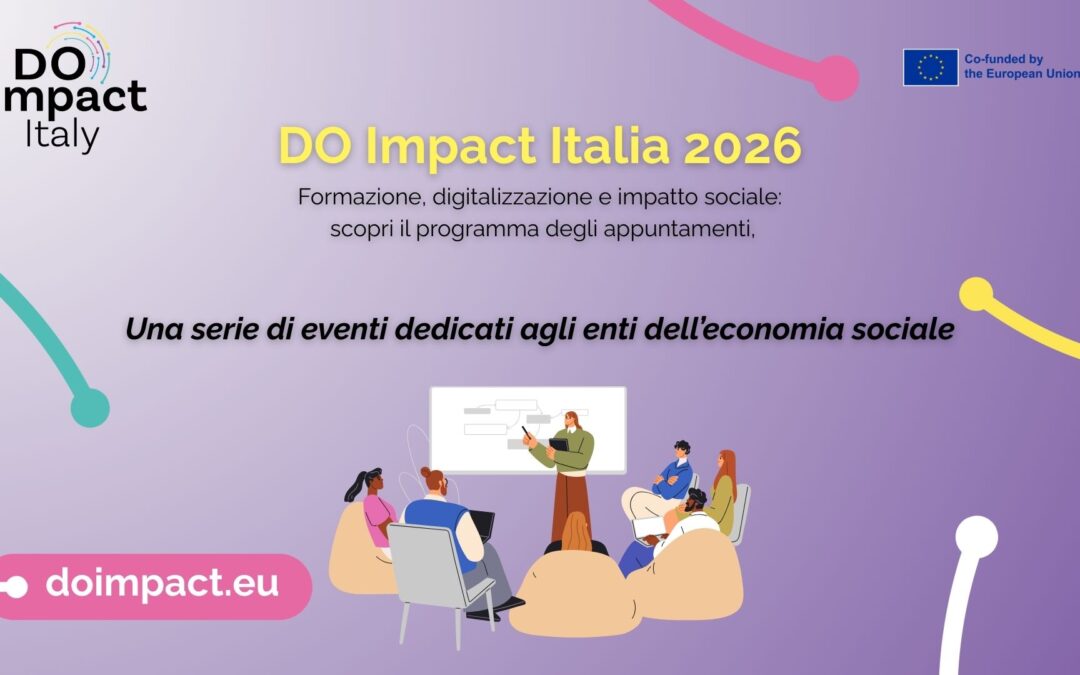 DO Impact Italy

Co-funded by the European Union

DO Impact Italia 2026

Formazione, digitalizzazione e impatto sociale: scopri il programma degli appuntamenti,

Una serie di eventi dedicati agli enti dell'economia sociale

doimpact.eu